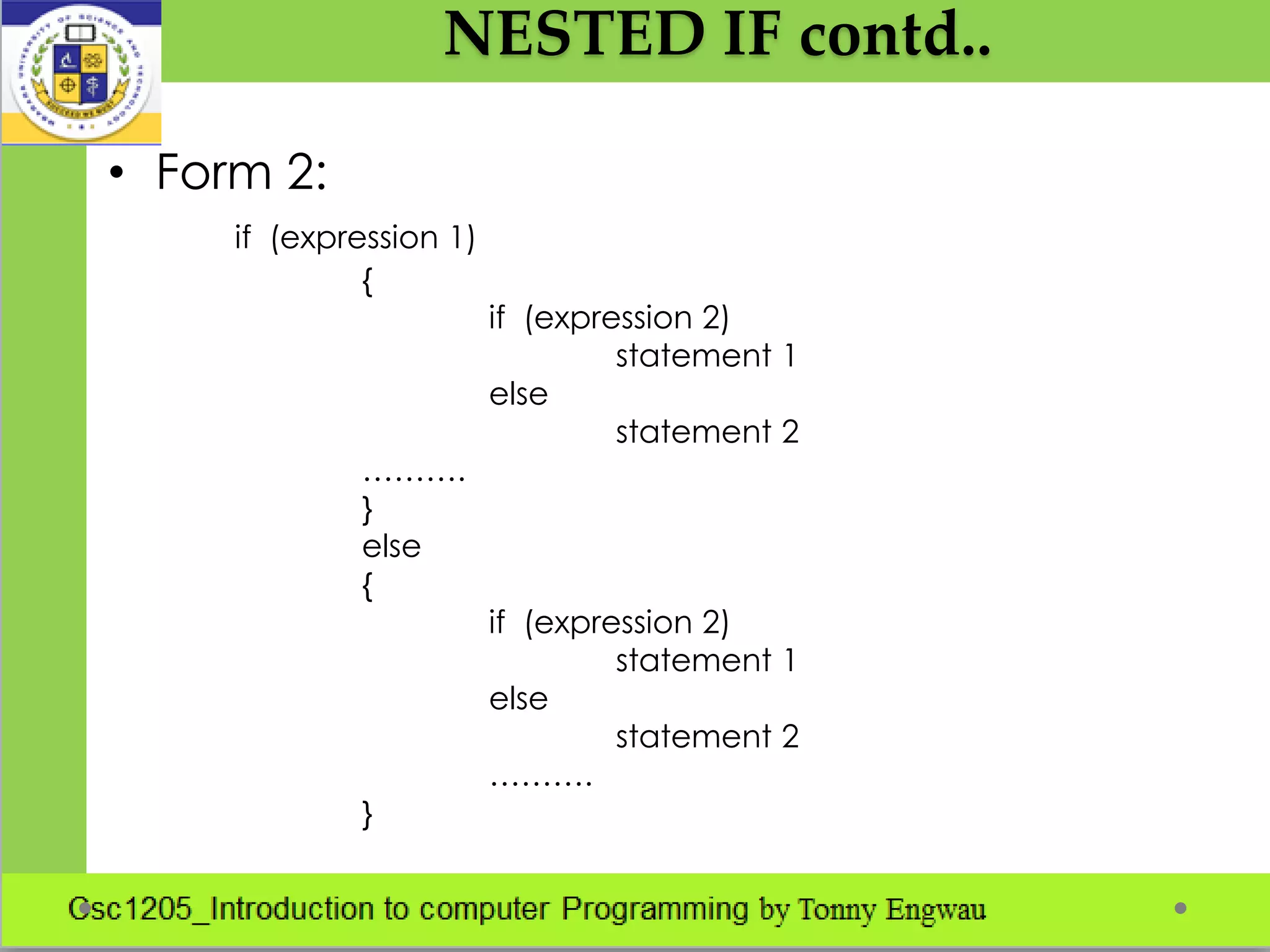 NESTED IF contd..

• Form 2:

if (expression 1)
{
if (expression 2)
statement 1
else
statement 2
……….
}
else
{
if (expression 2)
statement 1
else
statement 2
……….
}

Csc1205_Introduction to computer Programming by Tonny Engwau